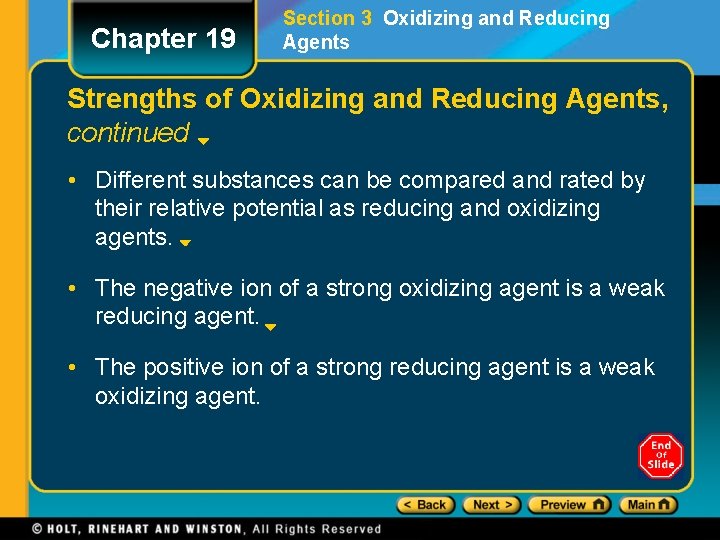 Chapter 19

Section 3 Oxidizing and Reducing Agents

Strengths of Oxidizing and Reducing Agents, continued

• Different substances can be compared and rated by their relative potential as reducing and oxidizing agents.

• The negative ion of a strong oxidizing agent is a weak reducing agent.

• The positive ion of a strong reducing agent is a weak oxidizing agent.

End of Slide

< Back Next > Preview Main

© HOLT, RINEHART AND WINSTON, All Rights Reserved